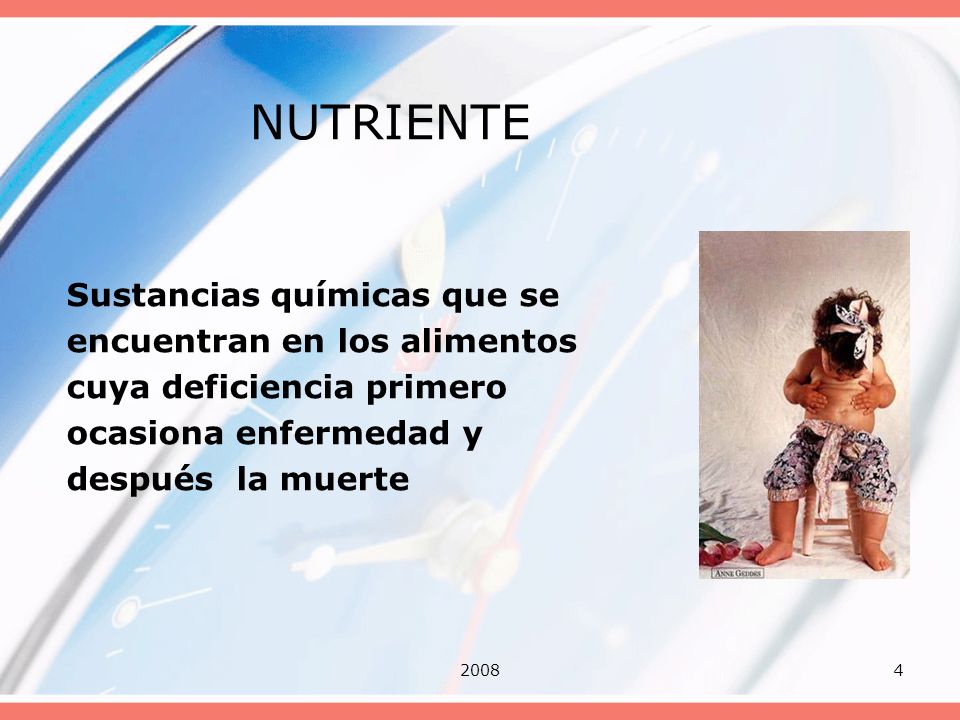 NUTRIENTE

Sustancias químicas que se encuentran en los alimentos cuya deficiencia primero ocasiona enfermedad y después la muerte

ANNE GEDDES

2008

4